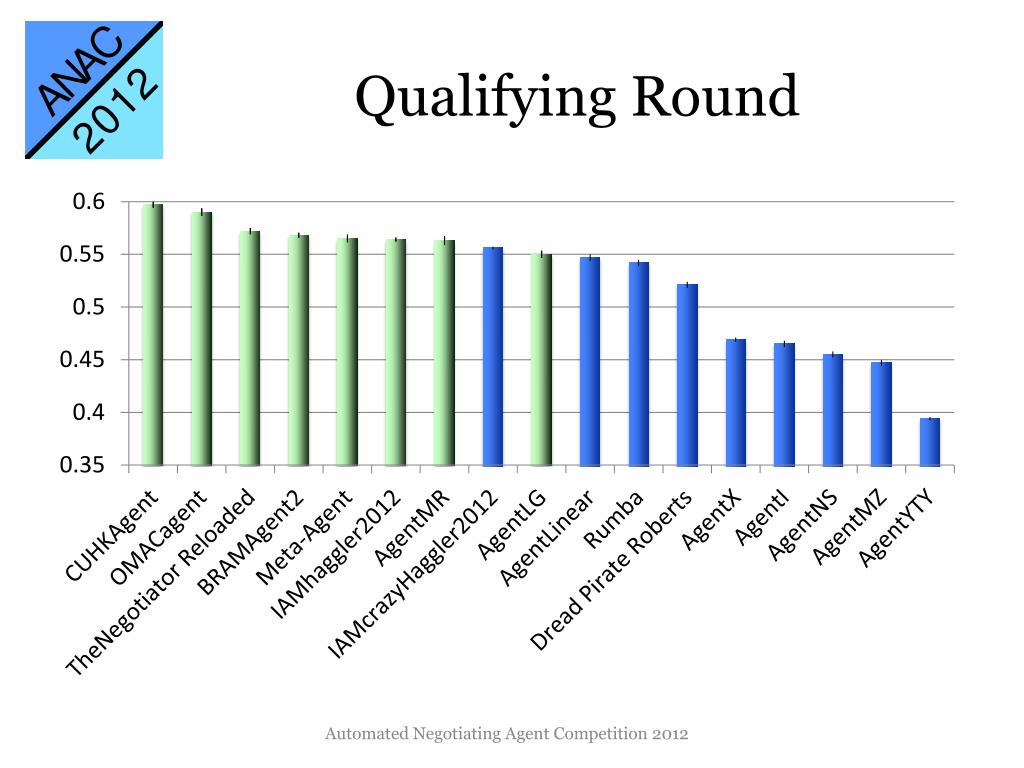 ANAC
2012

Qualifying Round

0.6
0.55
0.5
0.45
0.4
0.35

CUHKAgent
OMACagent
TheNegotiator Reloaded
BRAMAgent2
Meta-Agent
IAMhaggler2012
AgentMR
IAMcrazyHaggler2012
AgentLG
AgentLinear
Rumba
Dread Pirate Roberts
AgentX
AgentI
AgentNS
AgentMZ
AgentYTY

Automated Negotiating Agent Competition 2012